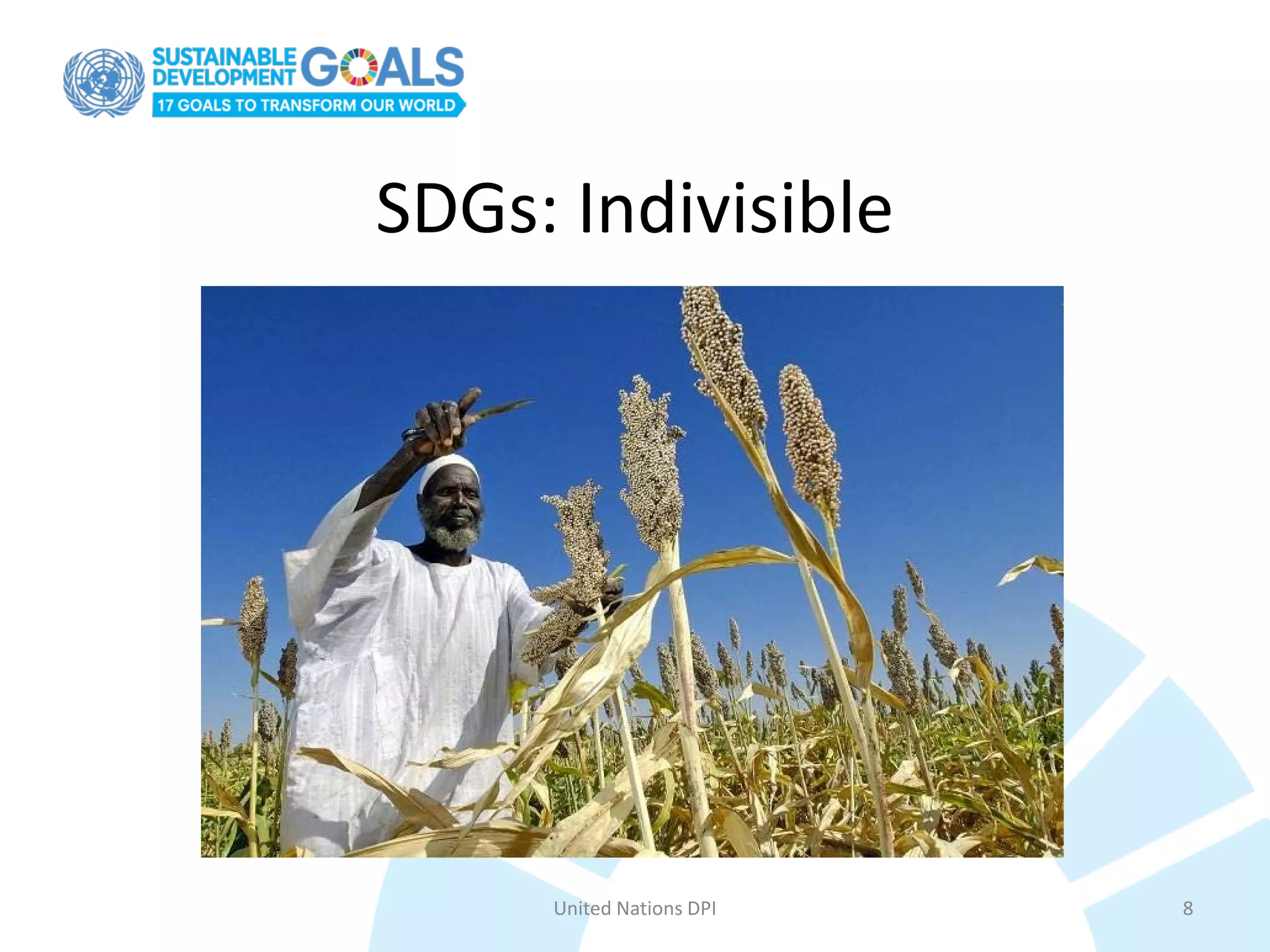 SUSTAINABLE DEVELOPMENT GOALS
17 GOALS TO TRANSFORM OUR WORLD

SDGs: Indivisible

United Nations DPI

8